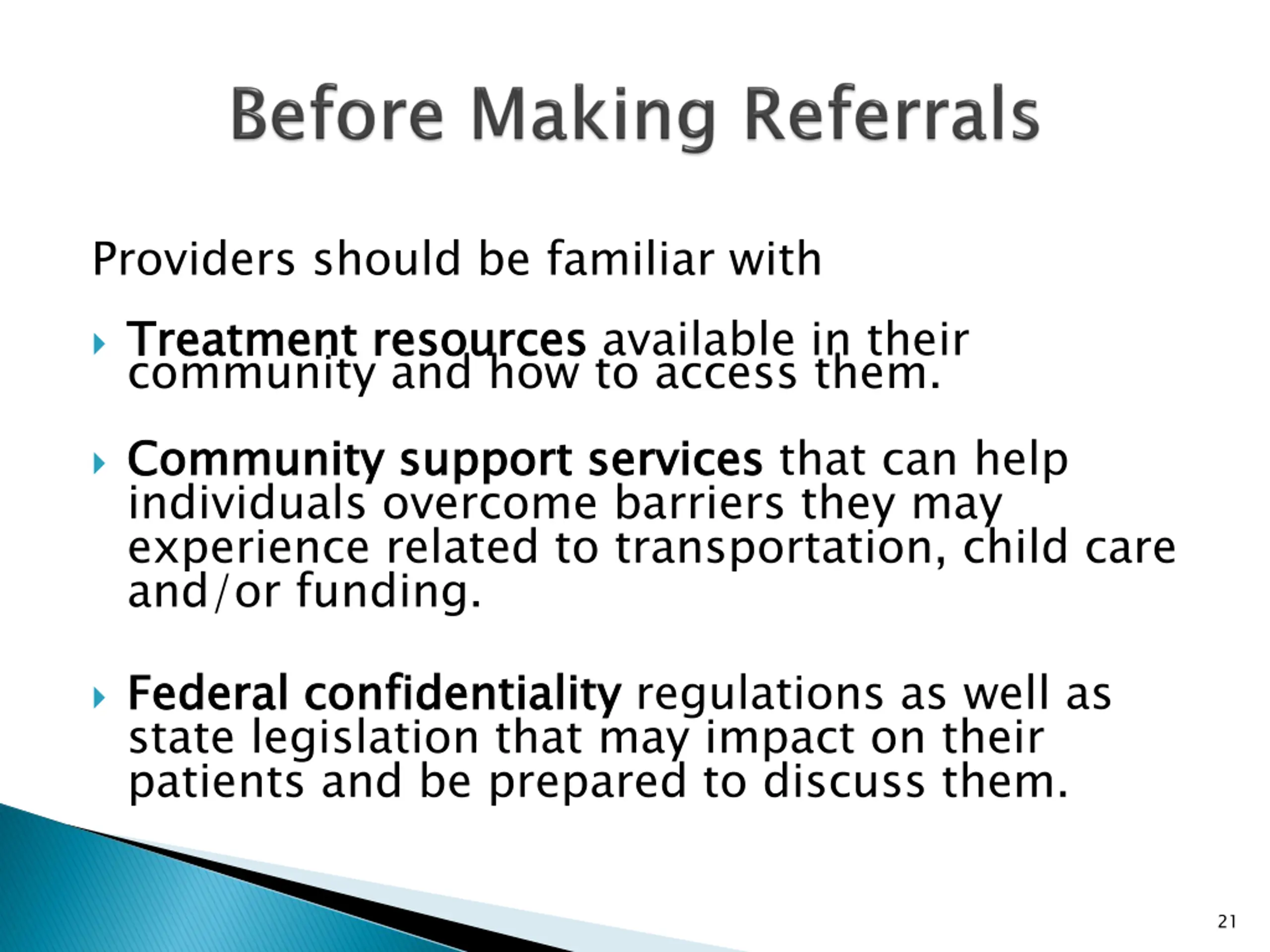 Before Making Referrals

Providers should be familiar with

Treatment resources available in their community and how to access them.

Community support services that can help individuals overcome barriers they may experience related to transportation, child care and/or funding.

Federal confidentiality regulations as well as state legislation that may impact on their patients and be prepared to discuss them.

21